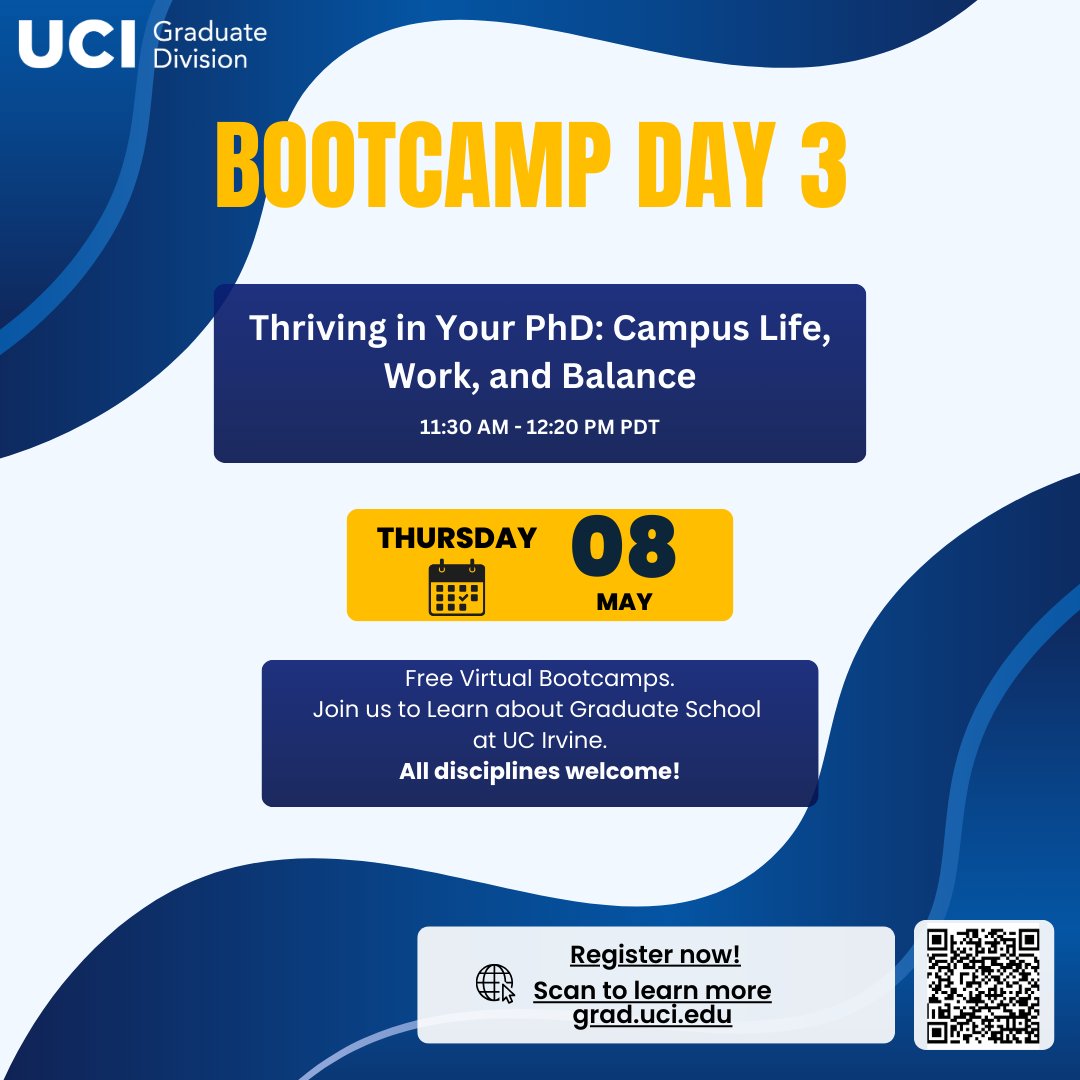 UCI Graduate Division

BOOTCAMP DAY 3

Thriving in Your PhD: Campus Life, Work, and Balance

11:30 AM - 12:20 PM PDT

THURSDAY 08 MAY

Free Virtual Bootcamps.
Join us to Learn about Graduate School at UC Irvine.
All disciplines welcome!

Register now!
Scan to learn more
grad.uci.edu